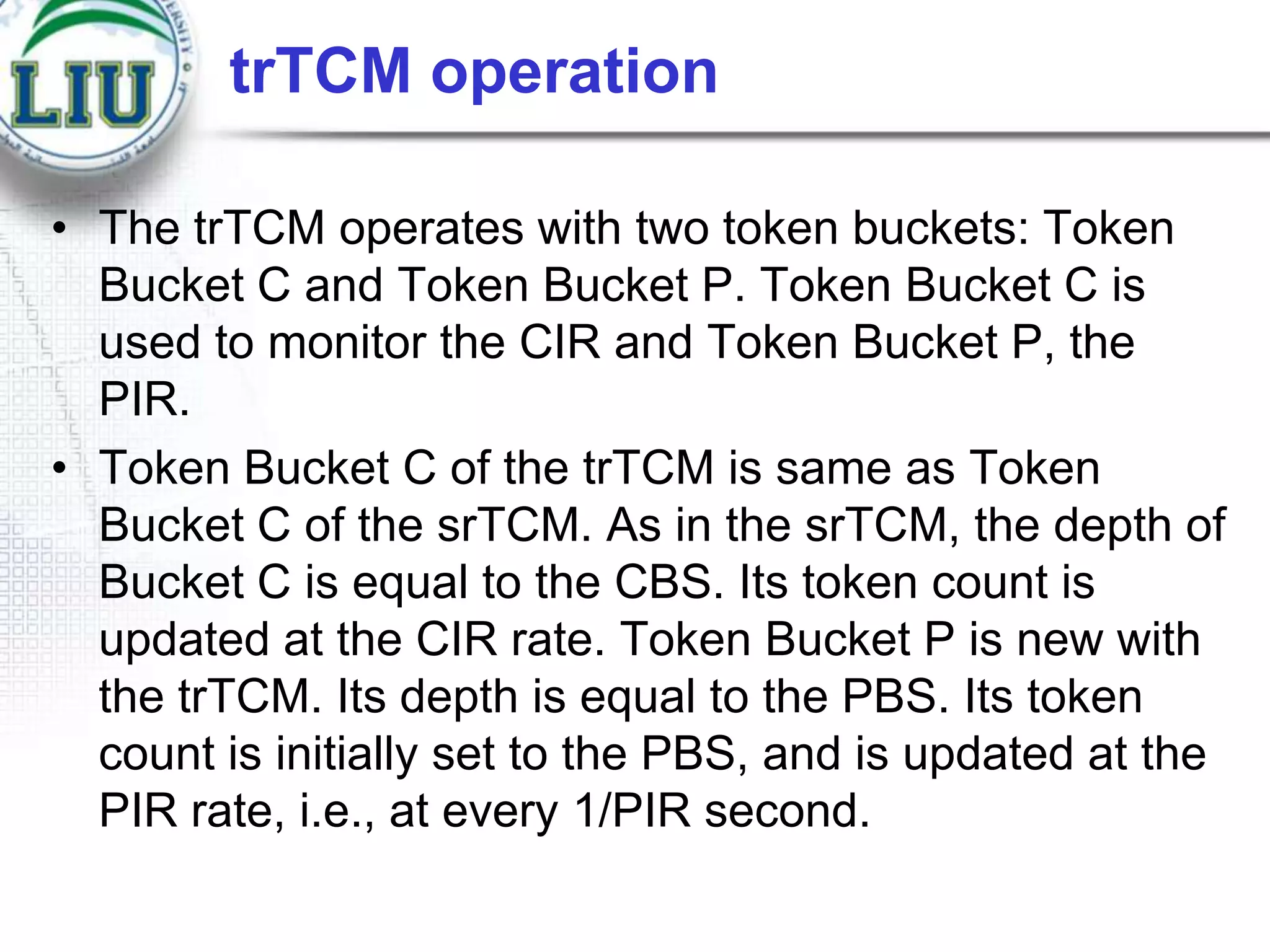 LIU

trTCM operation

• The trTCM operates with two token buckets: Token Bucket C and Token Bucket P. Token Bucket C is used to monitor the CIR and Token Bucket P, the PIR.

• Token Bucket C of the trTCM is same as Token Bucket C of the srTCM. As in the srTCM, the depth of Bucket C is equal to the CBS. Its token count is updated at the CIR rate. Token Bucket P is new with the trTCM. Its depth is equal to the PBS. Its token count is initially set to the PBS, and is updated at the PIR rate, i.e., at every 1/PIR second.